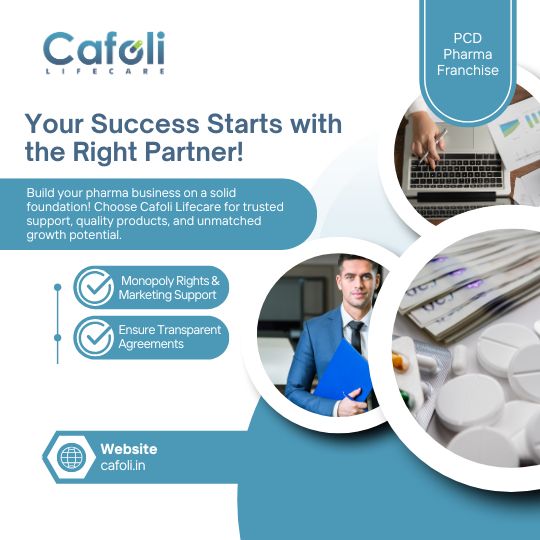 Cafoli
LIFECARE

PCD Pharma Franchise

Your Success Starts with the Right Partner!

Build your pharma business on a solid foundation! Choose Cafoli Lifecare for trusted support, quality products, and unmatched growth potential.

Monopoly Rights & Marketing Support

Ensure Transparent Agreements

Website
cafoli.in